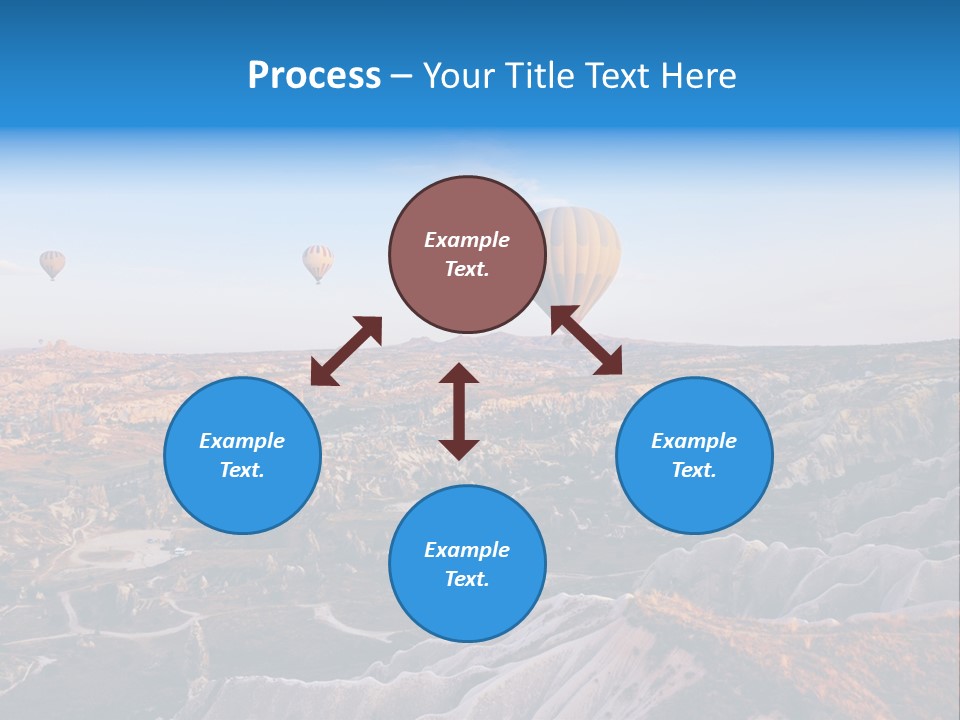 Process – Your Title Text Here

Example Text.

Example Text.

Example Text.

Example Text.